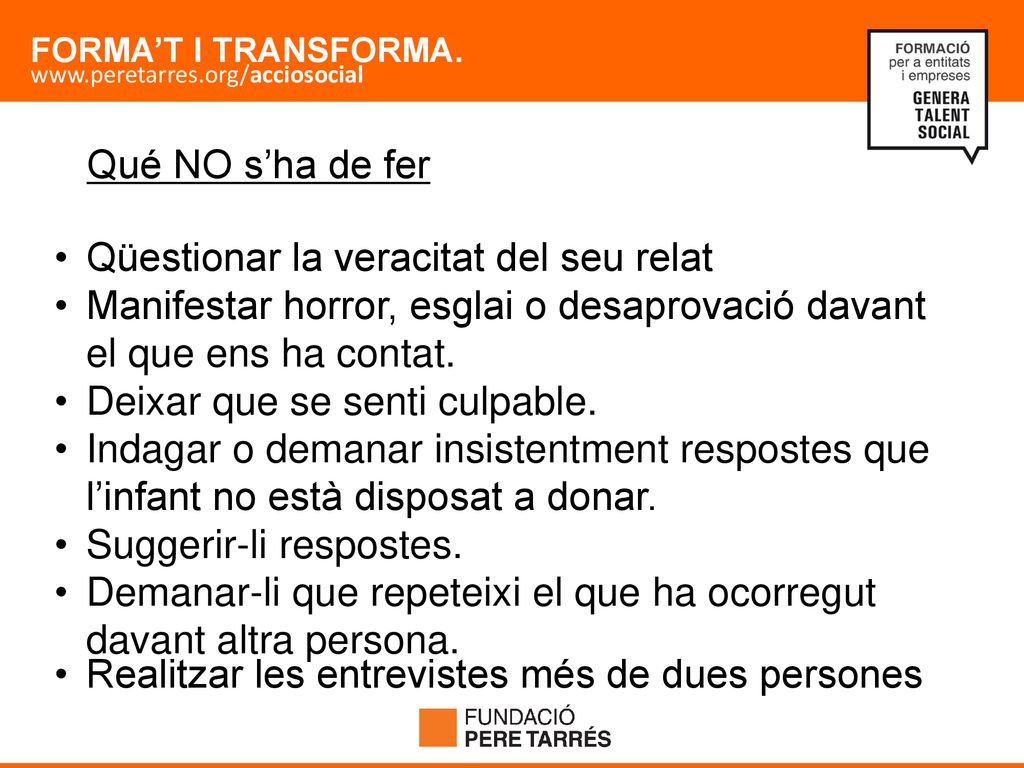 FORMA'T I TRANSFORMA.
www.peretarres.org/acciosocial

FORMACIÓ
per a entitats
i empreses
GENERA
TALENT
SOCIAL

Qué NO s'ha de fer

• Qüestionar la veracitat del seu relat
• Manifestar horror, esglai o desaprovació davant el que ens ha contat.
• Deixar que se senti culpable.
• Indagar o demanar insistentment respostes que l'infant no està disposat a donar.
• Suggerir-li respostes.
• Demanar-li que repeteixi el que ha ocorregut davant altra persona.
• Realitzar les entrevistes més de dues persones

FUNDACIÓ
PERE TARRÉS